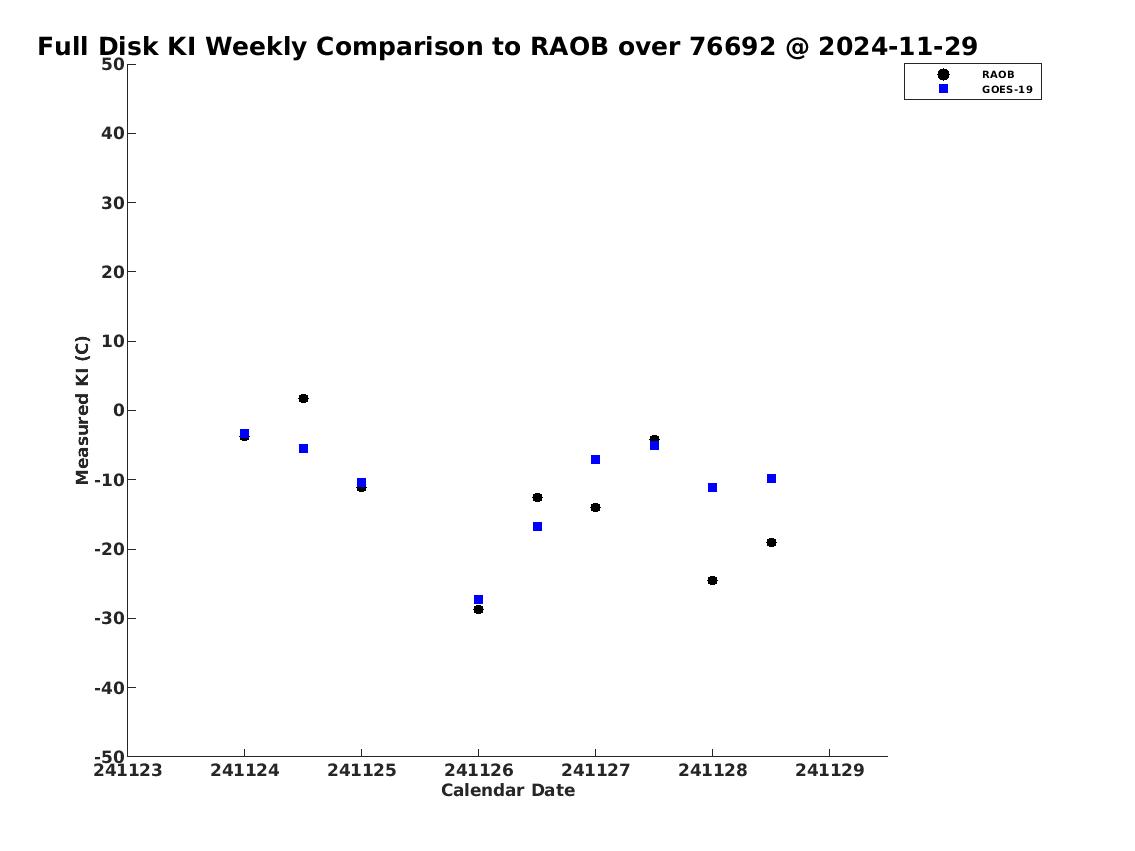 Full Disk KI Weekly Comparison to RAOB over 76692 @ 2024-11-29

RAOB
GOES-19

Measured KI (C)

50
40
30
20
10
0
-10
-20
-30
-40
-50

241123
241124
241125
241126
241127
241128
241129

Calendar Date